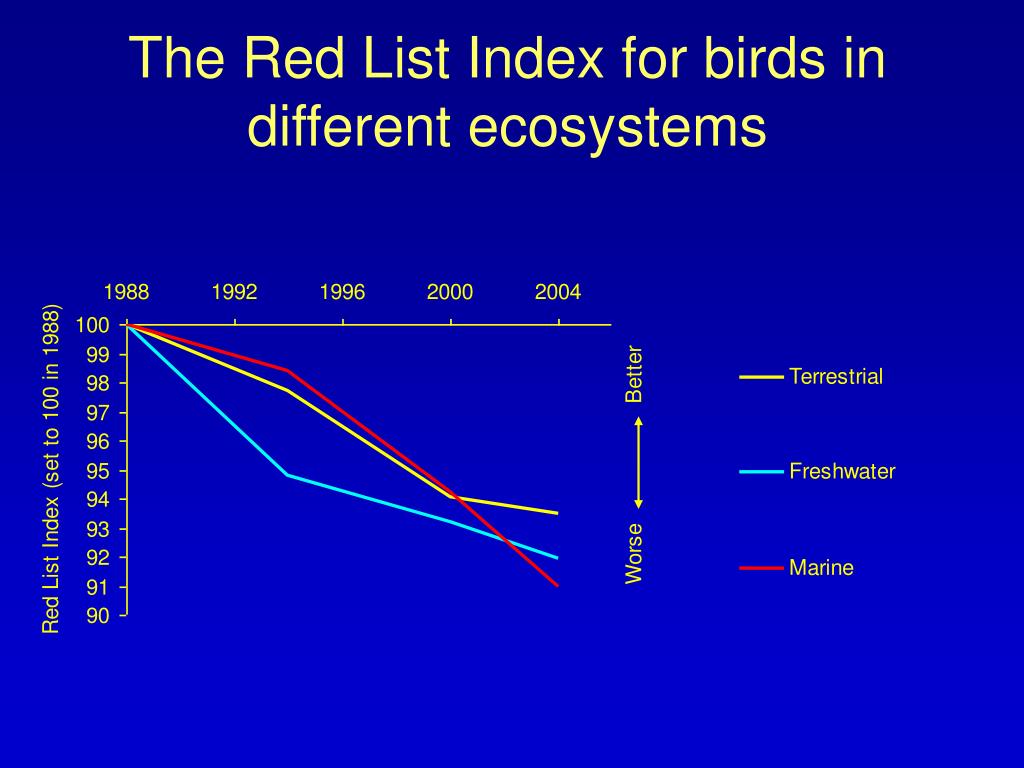 The Red List Index for birds in different ecosystems

1988
1992
1996
2000
2004

Red List Index (set to 100 in 1988)

100
99
98
97
96
95
94
93
92
91
90

Better
Worse

Terrestrial
Freshwater
Marine